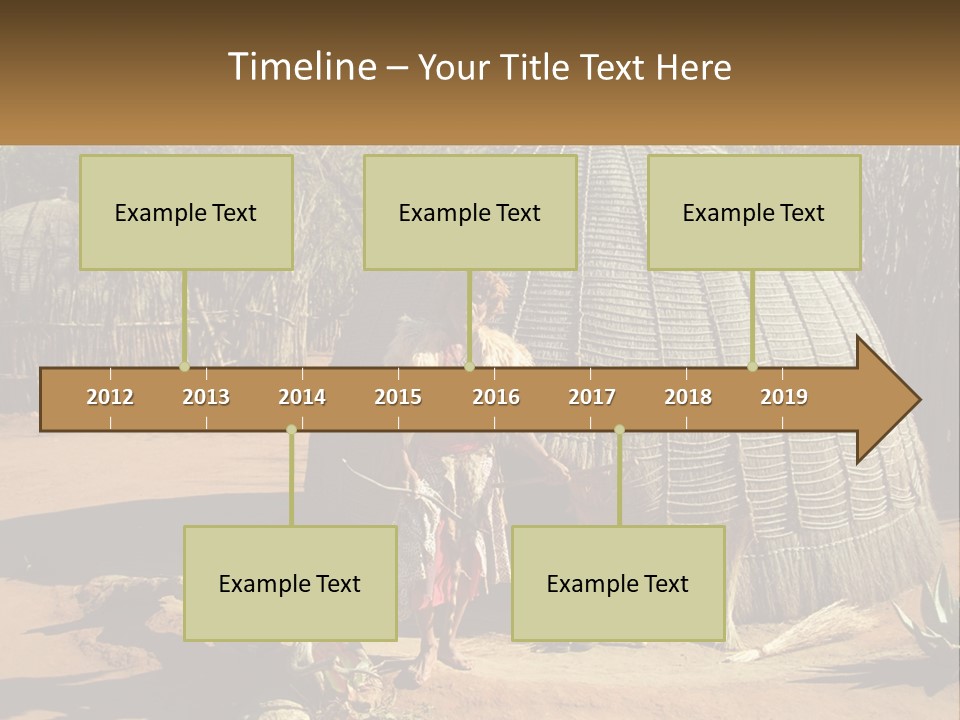 Timeline – Your Title Text Here

Example Text

Example Text

Example Text

2012
2013
2014
2015
2016
2017
2018
2019

Example Text

Example Text